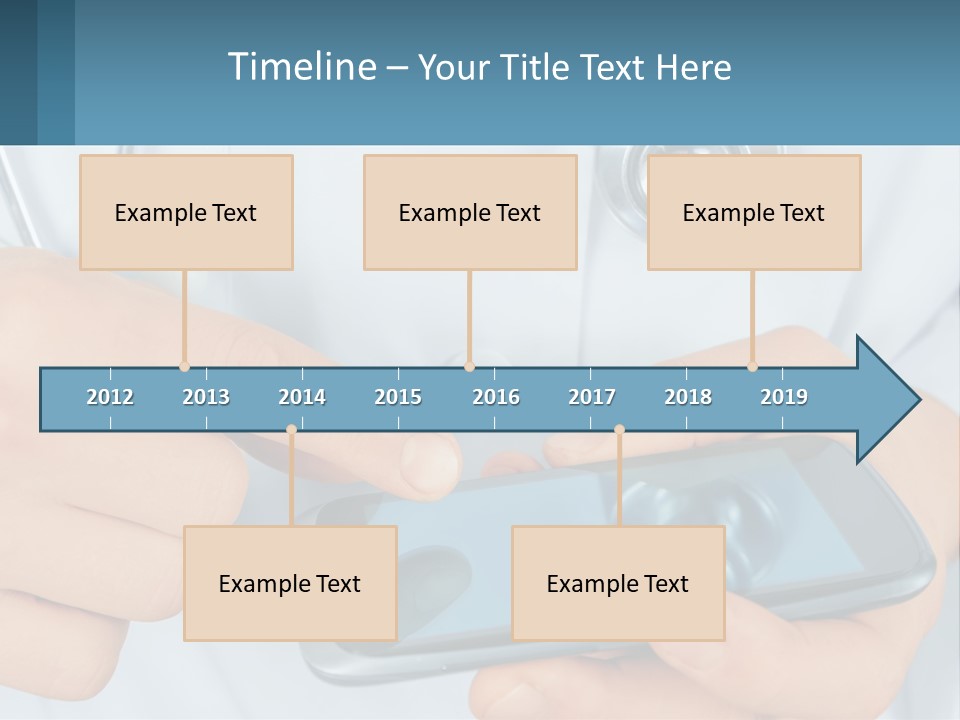 Timeline – Your Title Text Here

Example Text

Example Text

Example Text

2012 2013 2014 2015 2016 2017 2018 2019

Example Text

Example Text